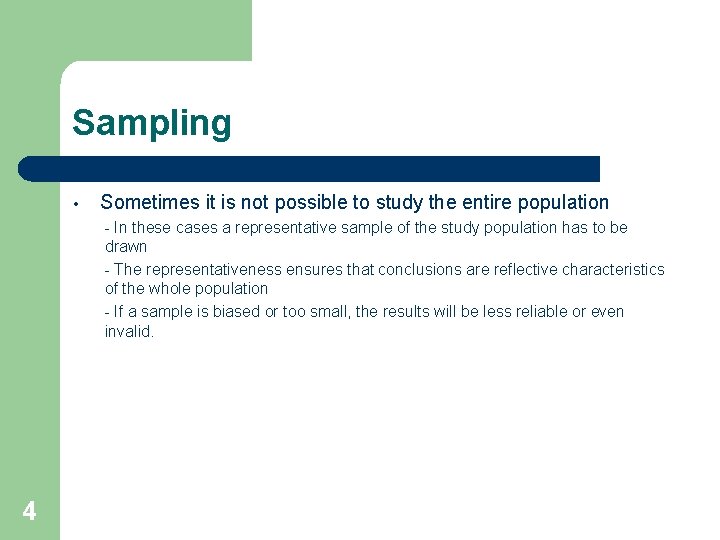 Sampling

• Sometimes it is not possible to study the entire population

- In these cases a representative sample of the study population has to be drawn

- The representativeness ensures that conclusions are reflective characteristics of the whole population

- If a sample is biased or too small, the results will be less reliable or even invalid.

4